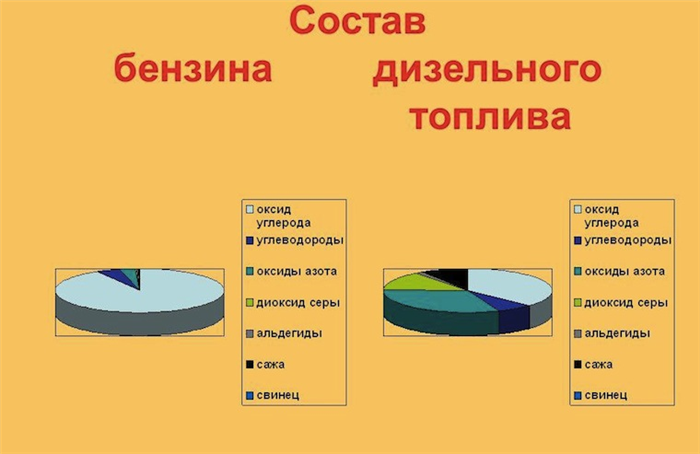 Состав

бензина

дизельного топлива

оксид углерода
углеводороды
оксиды азота
диоксид серы
альдегиды
сажа
свинец

оксид углерода
углеводороды
оксиды азота
диоксид серы
альдегиды
сажа
свинец